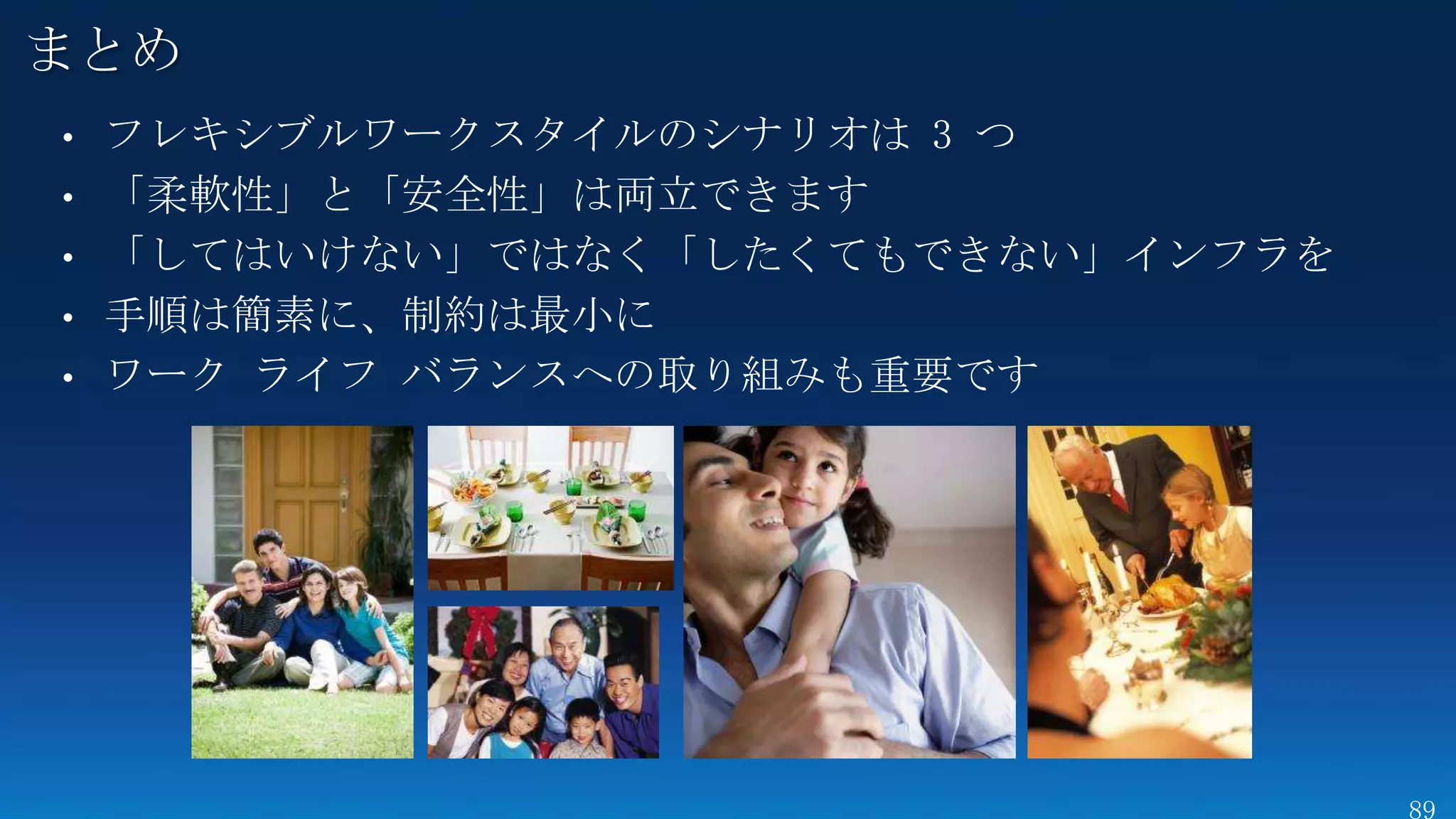 まとめ

• フレキシブルワークスタイルのシナリオは 3 つ
• 「柔軟性」と「安全性」は両立できます
• 「してはいけない」ではなく「したくてもできない」インフラを
• 手順は簡素に、制約は最小に
• ワーク ライフ バランスへの取り組みも重要です

89